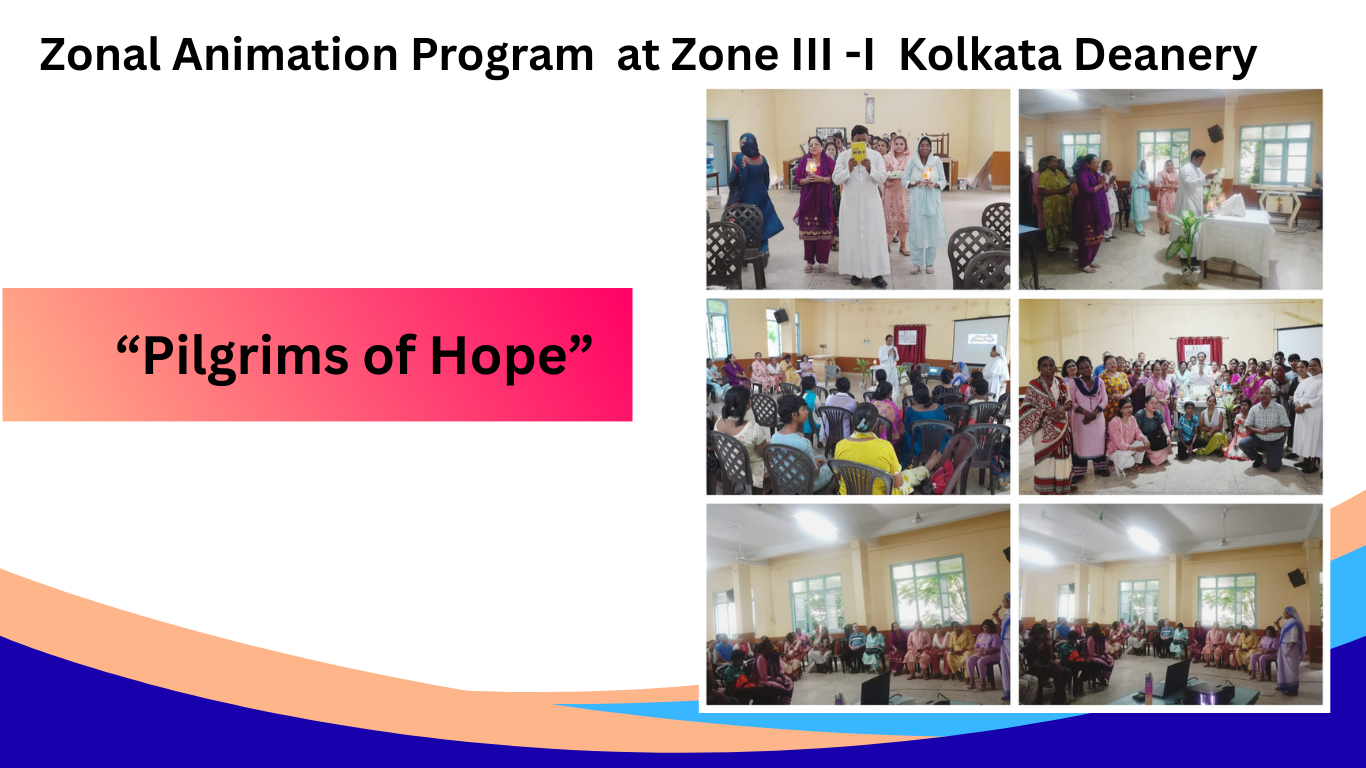 Zonal Animation Program at Zone III -I Kolkata Deanery

“Pilgrims of Hope”